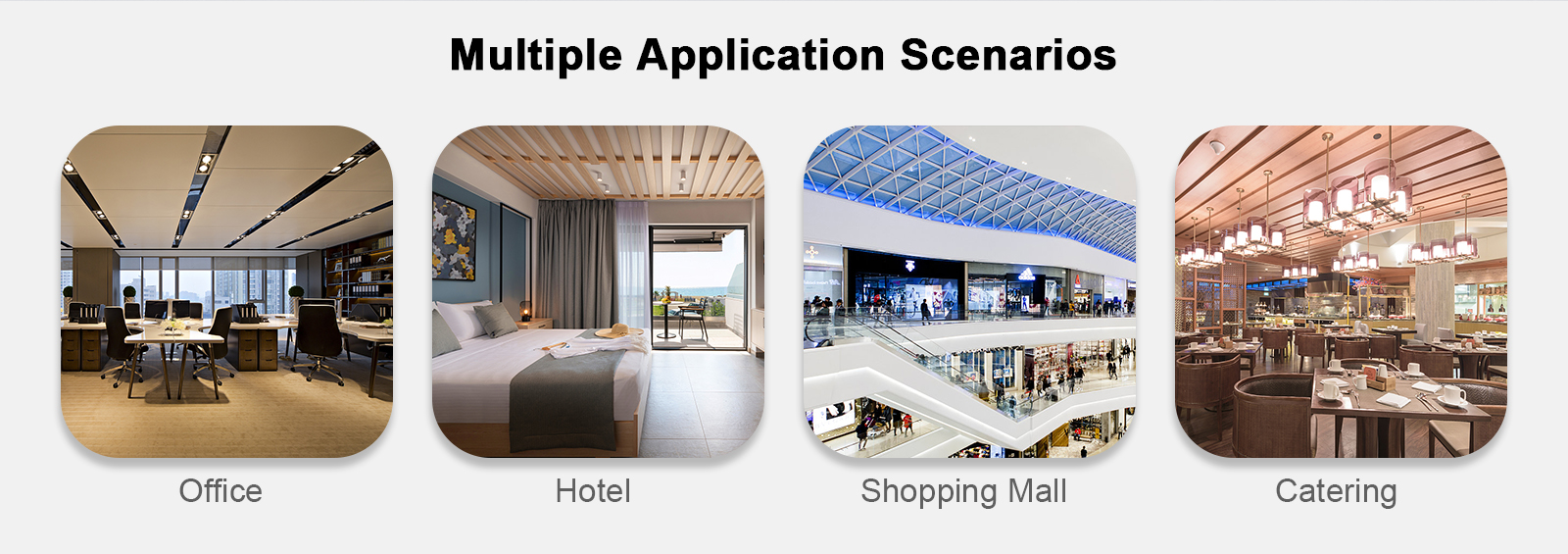 Multiple Application Scenarios

Office

Hotel

Shopping Mall

Catering